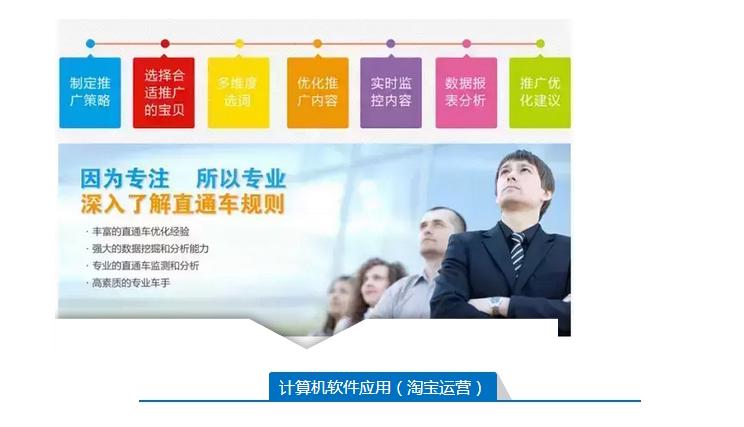 制定推广策略

选择合适推广的宝贝

多维度选词

优化推广内容

实时监控内容

数据报表分析

推广优化建议

因为专注 所以专业
深入了解直通车规则

· 丰富的直通车优化经验
· 强大的数据挖掘和分析能力
· 专业的直通车监测和分析
· 高素质的专业车手

计算机软件应用（淘宝运营）